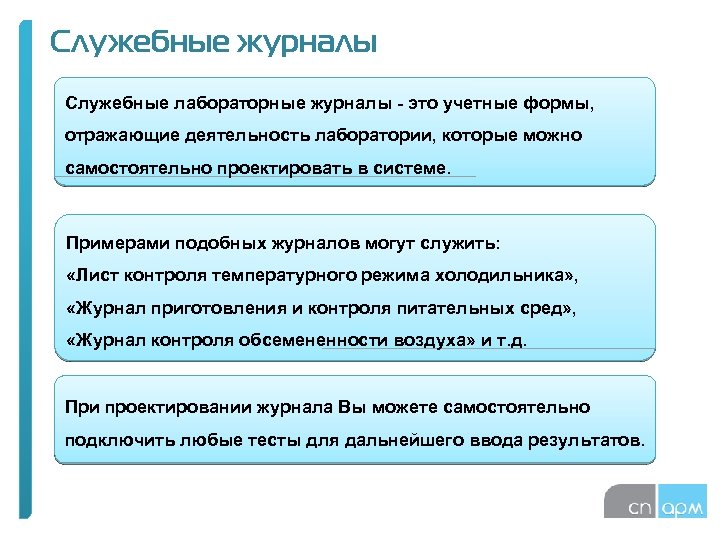 Служебные журналы

Служебные лабораторные журналы - это учетные формы, отражающие деятельность лаборатории, которые можно самостоятельно проектировать в системе.

Примерами подобных журналов могут служить:
«Лист контроля температурного режима холодильника»,
«Журнал приготовления и контроля питательных сред»,
«Журнал контроля обсемененности воздуха» и т.д.

При проектировании журнала Вы можете самостоятельно подключить любые тесты для дальнейшего ввода результатов.

сп арм